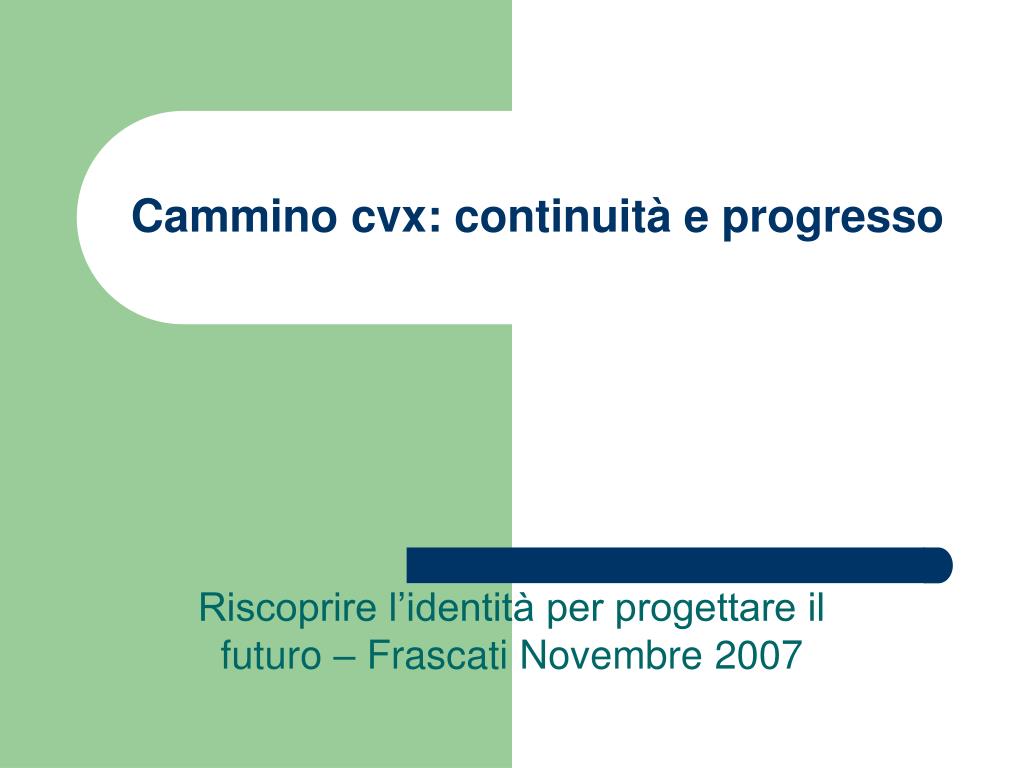 Cammino cvx: continuità e progresso

Riscoprire l’identità per progettare il futuro – Frascati Novembre 2007